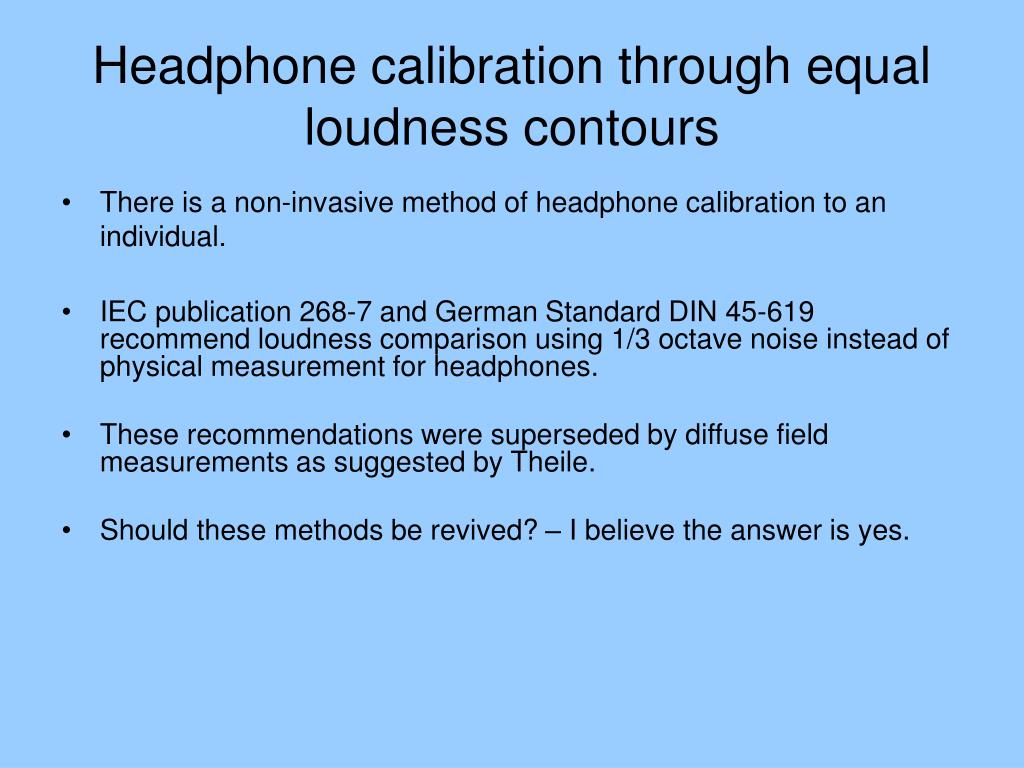 Headphone calibration through equal loudness contours

• There is a non-invasive method of headphone calibration to an individual.

• IEC publication 268-7 and German Standard DIN 45-619 recommend loudness comparison using 1/3 octave noise instead of physical measurement for headphones.

• These recommendations were superseded by diffuse field measurements as suggested by Theile.

• Should these methods be revived? – I believe the answer is yes.